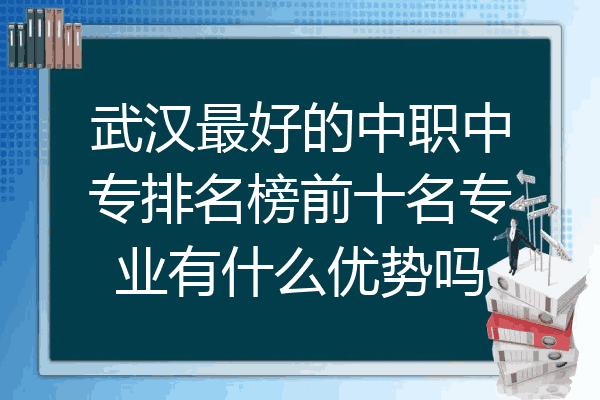 武汉最好的中职中专排名榜前十名专业有什么优势吗